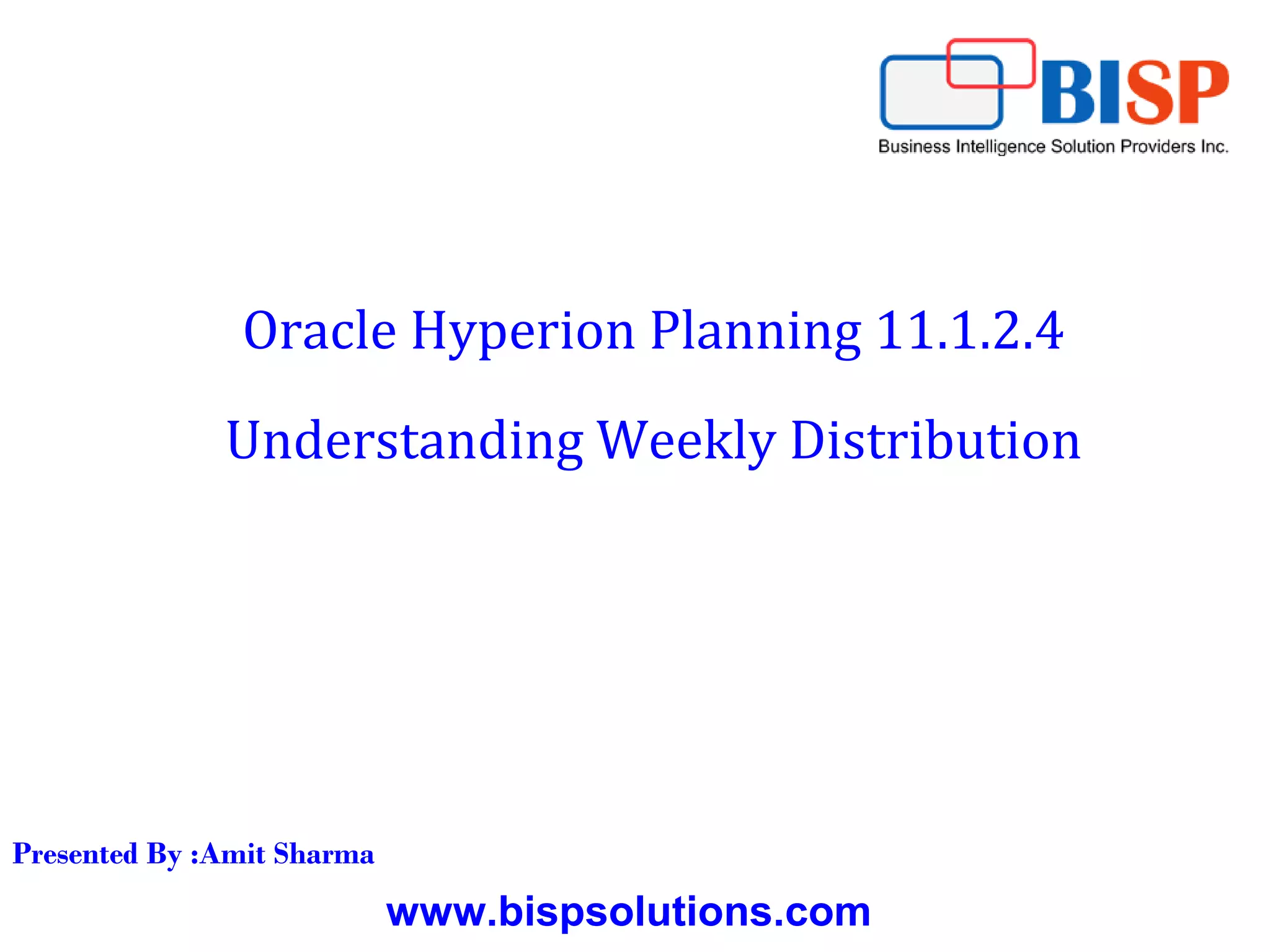 BISP
Business Intelligence Solution Providers Inc.

Oracle Hyperion Planning 11.1.2.4

Understanding Weekly Distribution

Presented By :Amit Sharma

www.bispsolutions.com